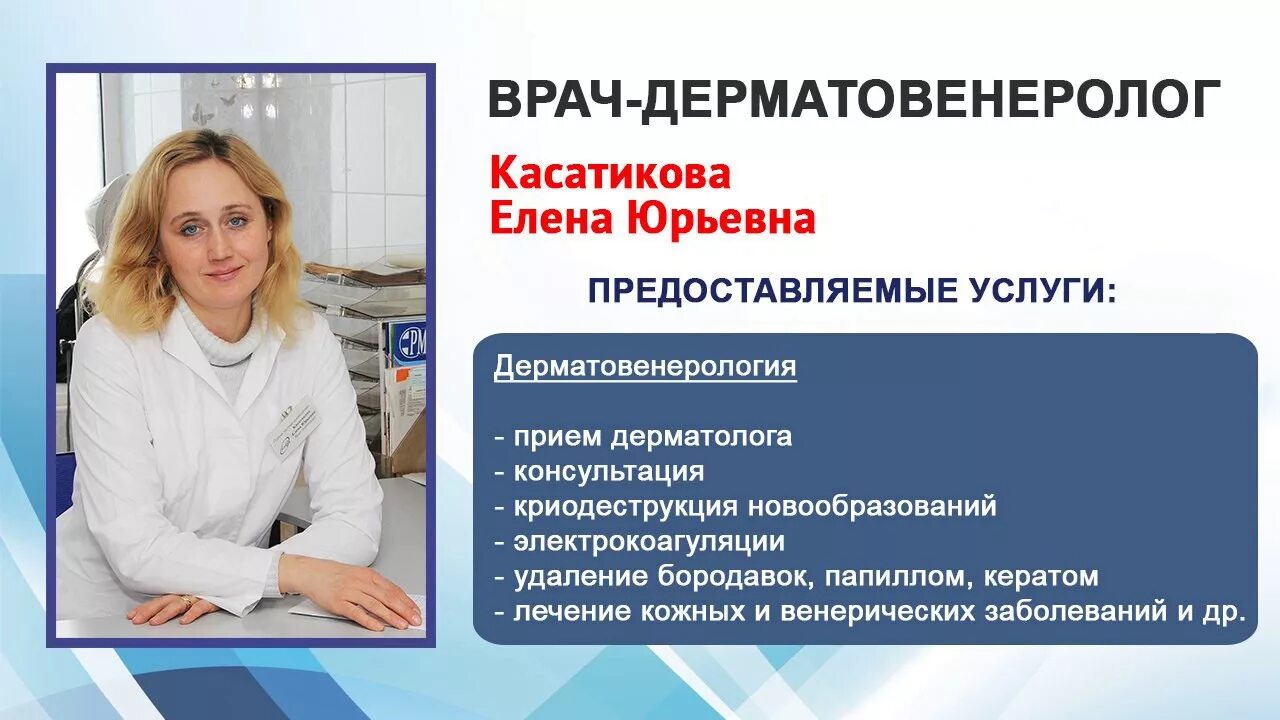 ВРАЧ-ДЕРМАТОВЕНЕРОЛОГ

Касатикова
Елена Юрьевна

ПРЕДОСТАВЛЯЕМЫЕ УСЛУГИ:

Дерматовенерология

- прием дерматолога
- консультация
- криодеструкция новообразований
- электрокоагуляции
- удаление бородавок, папиллом, кератом
- лечение кожных и венерических заболеваний и др.